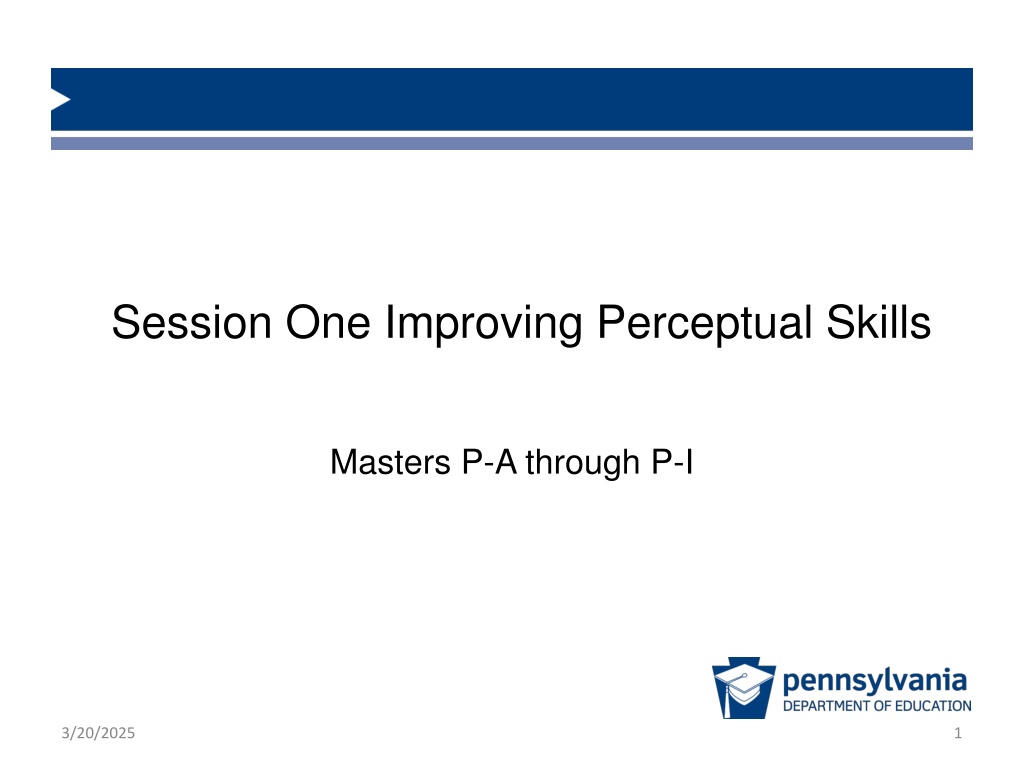 Session One Improving Perceptual Skills

Masters P-A through P-I

pennsylvania
DEPARTMENT OF EDUCATION

3/20/2025

1